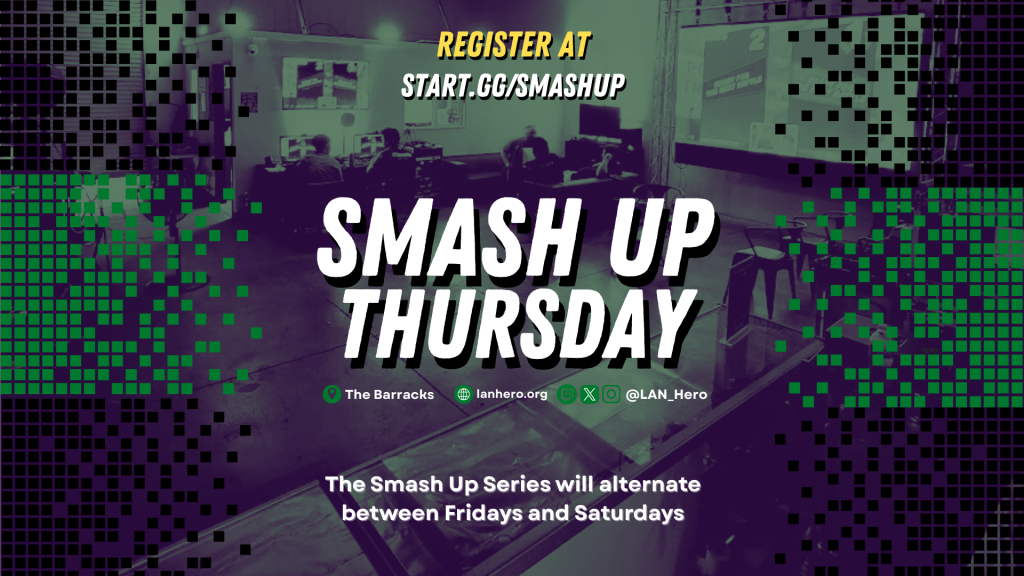 REGISTER AT
START.GG/SMASHUP

SMASH UP
THURSDAY

The Barracks lanhero.org @LAN_Hero

The Smash Up Series will alternate between Fridays and Saturdays